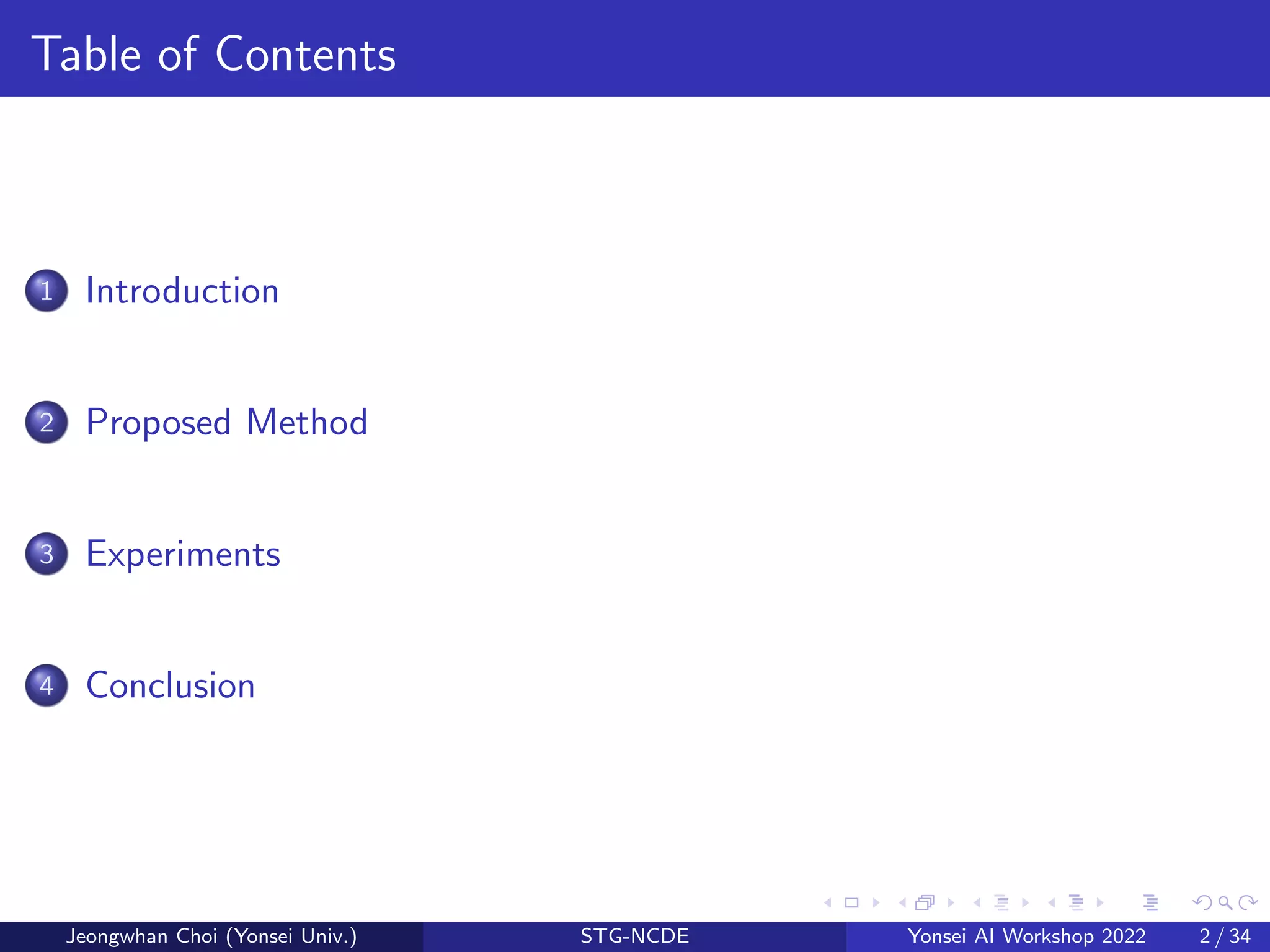 Table of Contents

1 Introduction

2 Proposed Method

3 Experiments

4 Conclusion

Jeongwhan Choi (Yonsei Univ.) STG-NCDE Yonsei AI Workshop 2022 2 / 34